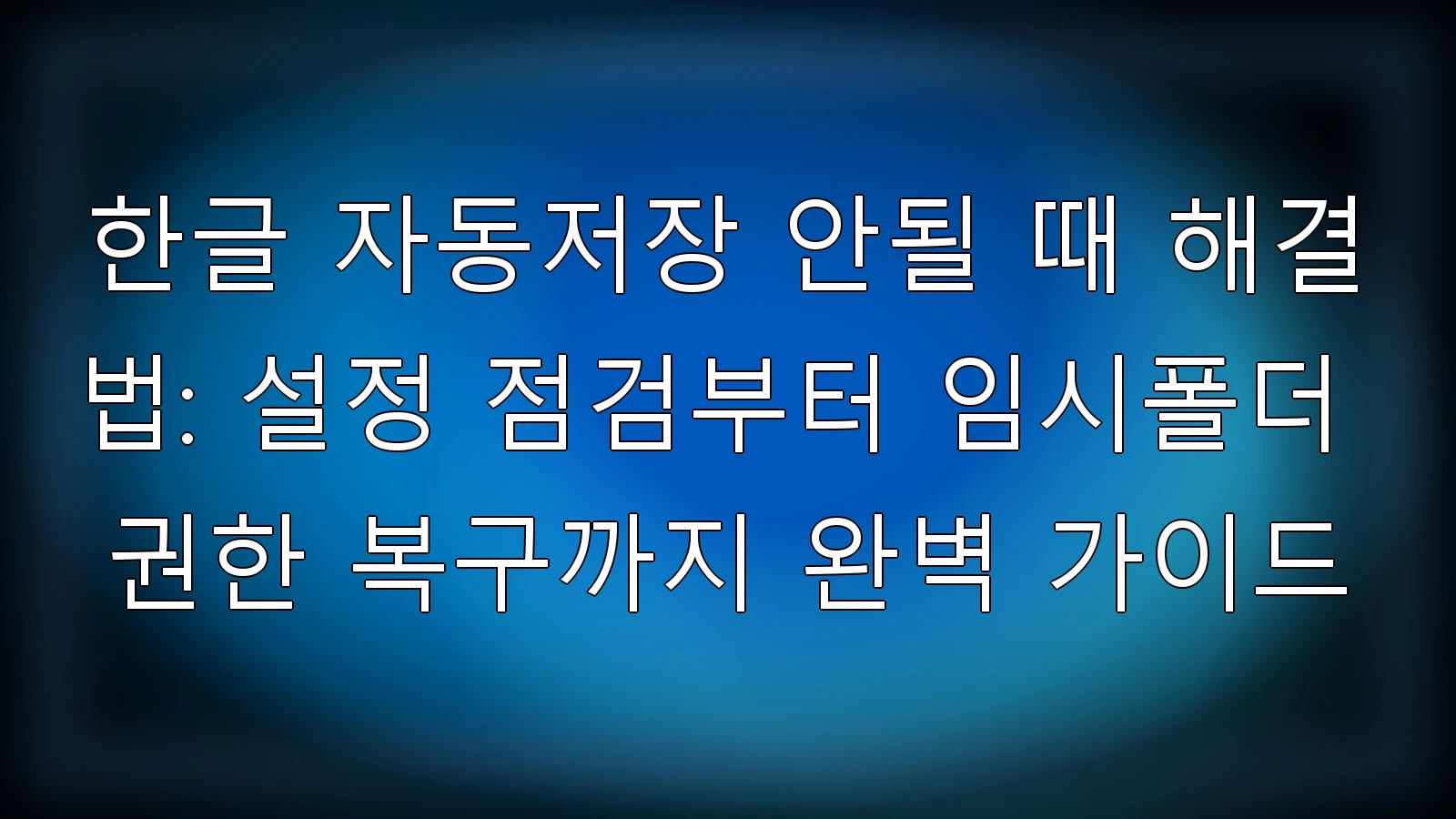 한글 자동저장 안될 때 해결법: 설정 점검부터 임시폴더 권한 복구까지 완벽 가이드